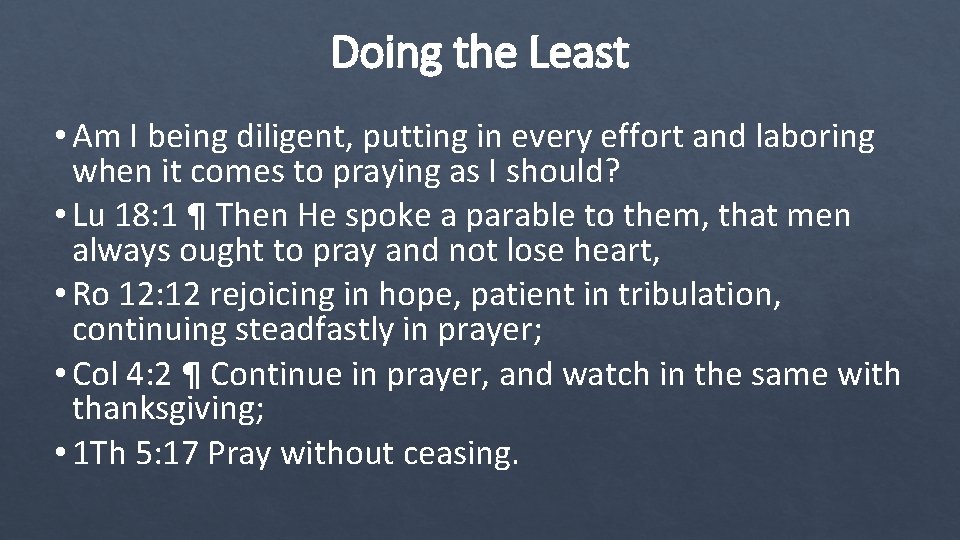 Doing the Least

• Am I being diligent, putting in every effort and laboring when it comes to praying as I should?
• Lu 18:1 ¶ Then He spoke a parable to them, that men always ought to pray and not lose heart,
• Ro 12:12 rejoicing in hope, patient in tribulation, continuing steadfastly in prayer;
• Col 4:2 ¶ Continue in prayer, and watch in the same with thanksgiving;
• 1Th 5:17 Pray without ceasing.